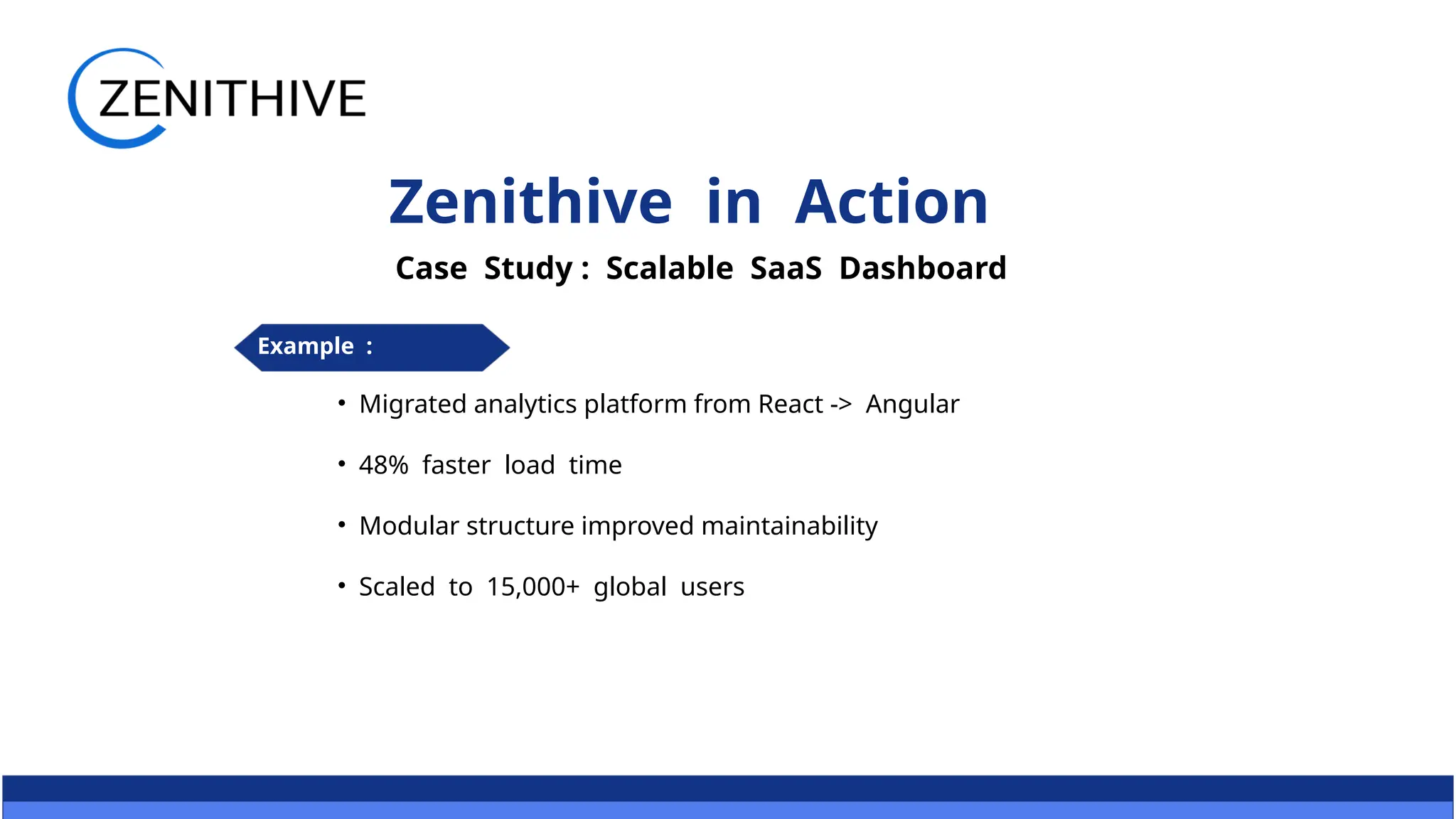 ZENITHIVE

Zenithive in Action

Case Study : Scalable SaaS Dashboard

Example :

• Migrated analytics platform from React -> Angular

• 48% faster load time

• Modular structure improved maintainability

• Scaled to 15,000+ global users